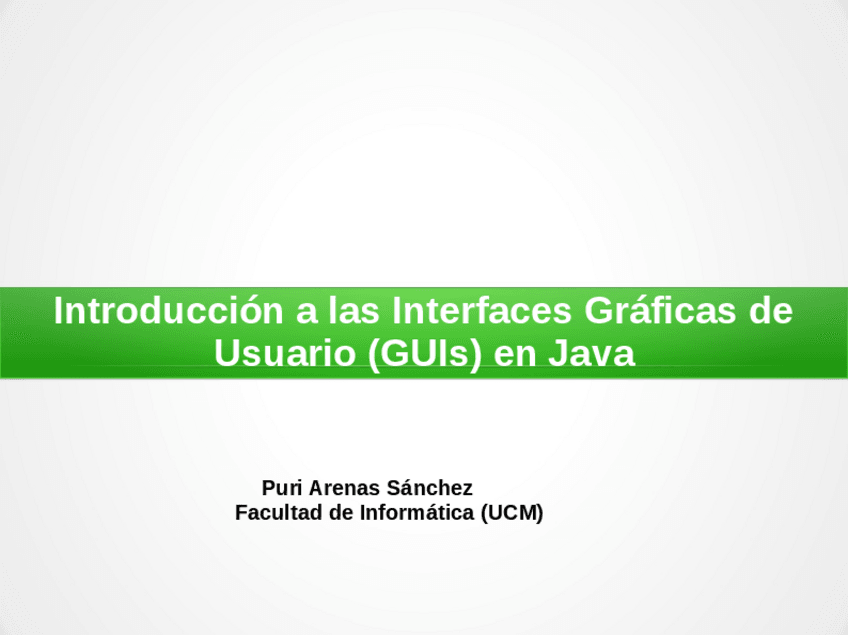 Introducción a las Interfaces Gráficas de Usuario (GUIs) en Java

Puri Arenas Sánchez
Facultad de Informática (UCM)